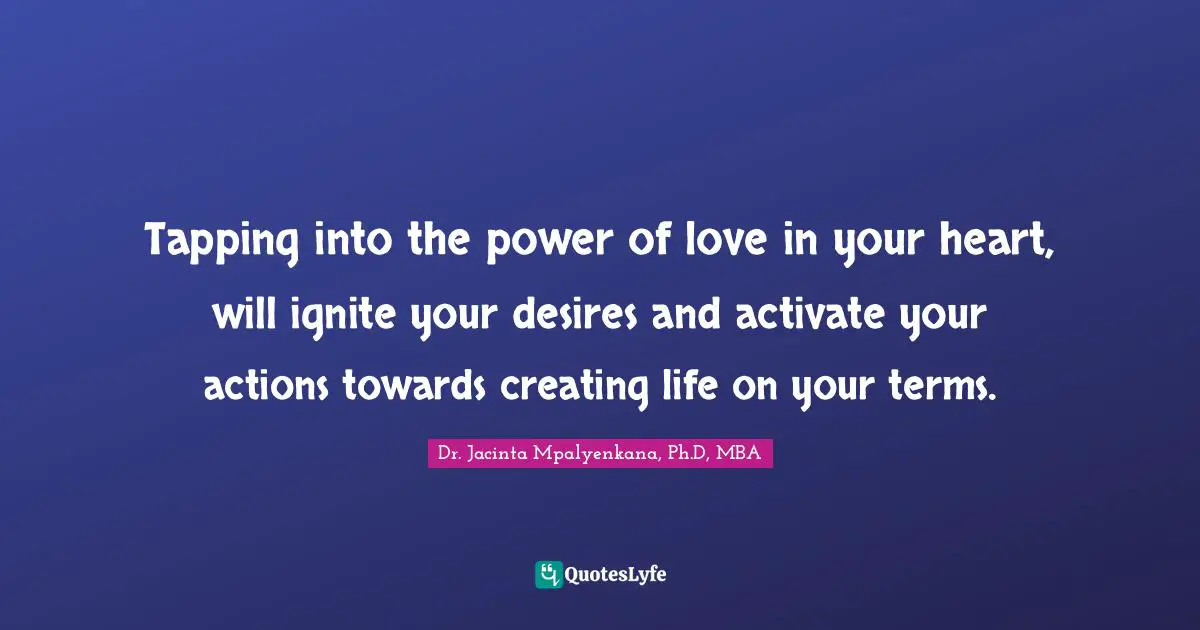 Tapping into the power of love in your heart, will ignite your desires and activate your actions towards creating life on your terms.

Dr. Jacinta Mpalyenkana, Ph.D, MBA

QuotesLyfe